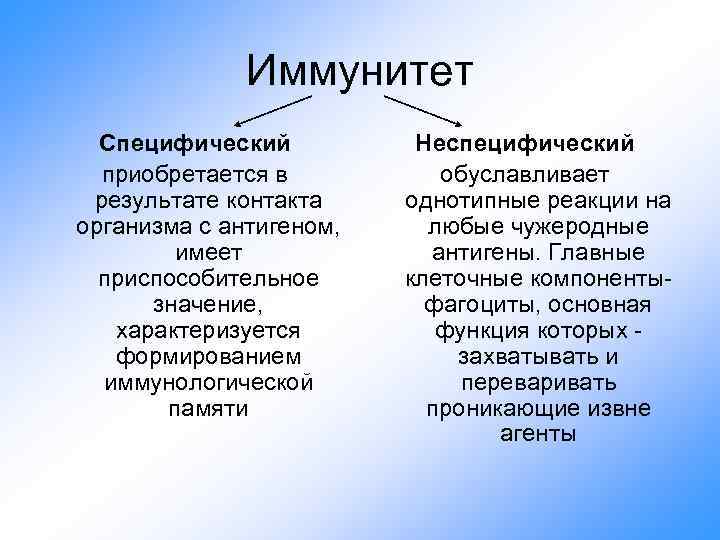 Иммунитет

Специфический

приобретается в результате контакта организма с антигеном, имеет приспособительное значение, характеризуется формированием иммунологической памяти

Неспецифический

обуславливает однотипные реакции на любые чужеродные антигены. Главные клеточные компоненты- фагоциты, основная функция которых - захватывать и переваривать проникающие извне агенты